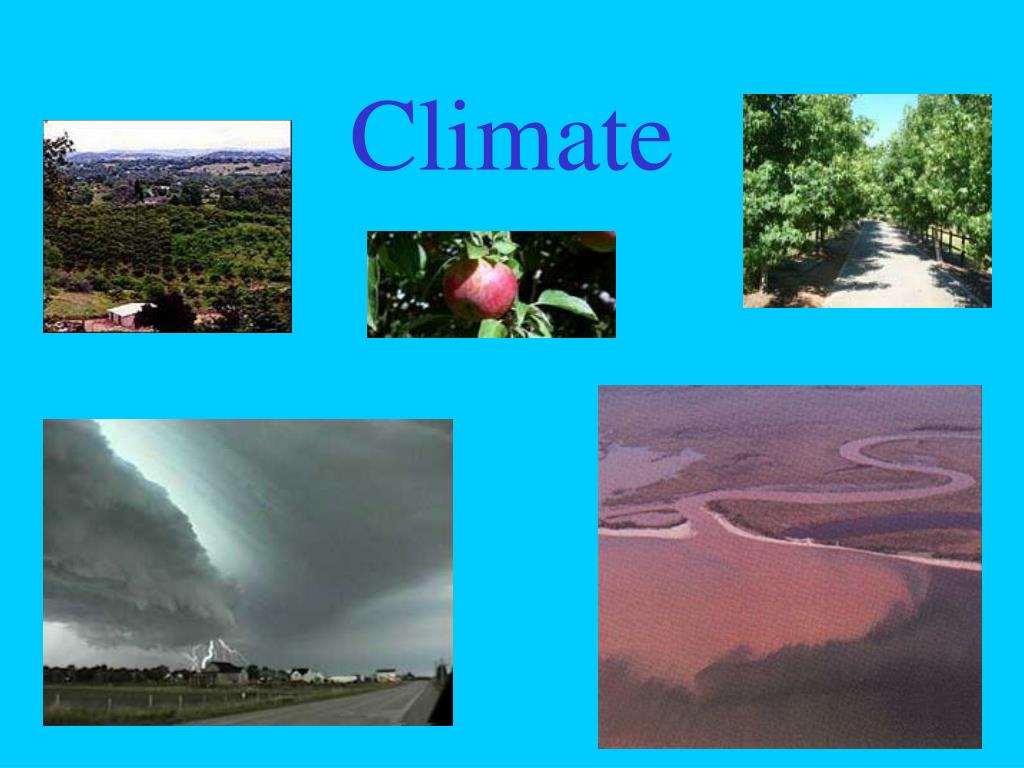 Climate